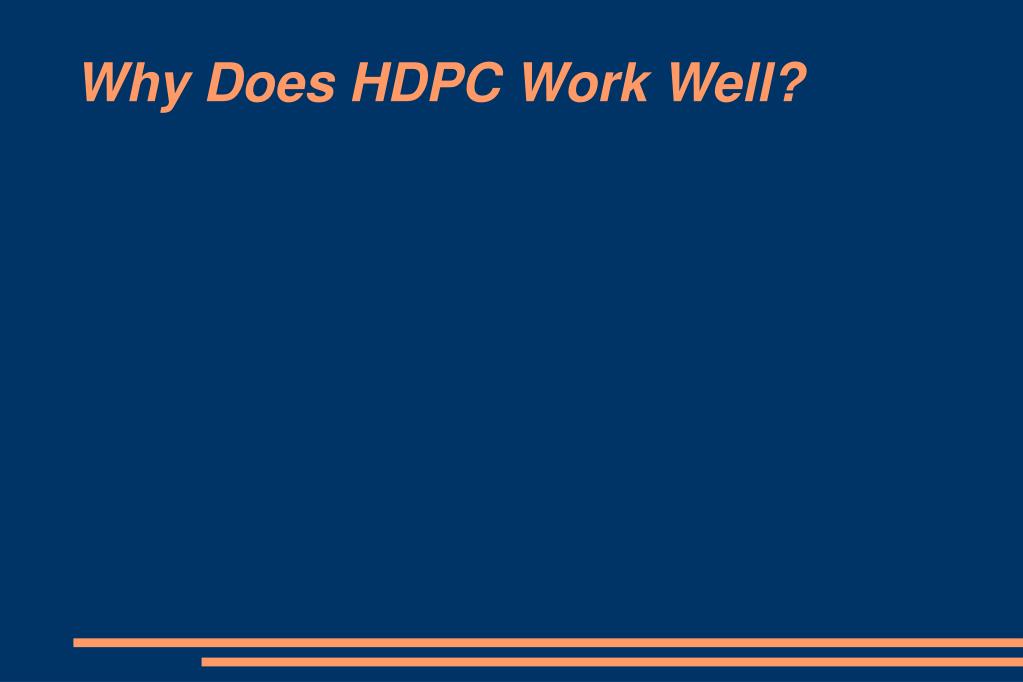 Why Does HDPC Work Well?